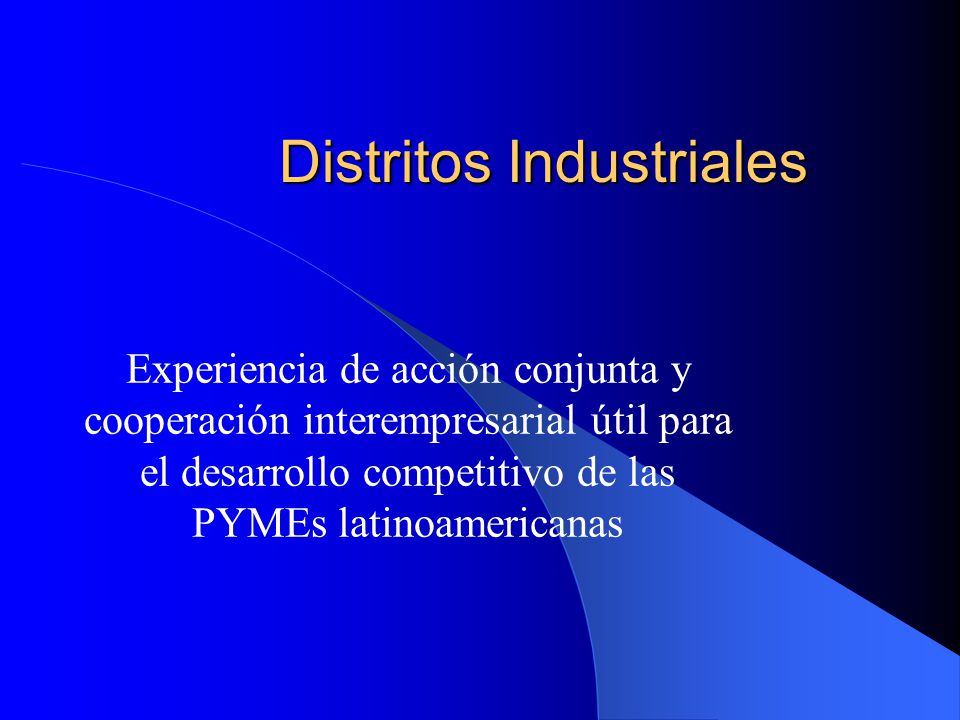 Distritos Industriales

Experiencia de acción conjunta y cooperación interempresarial útil para el desarrollo competitivo de las PYMEs latinoamericanas